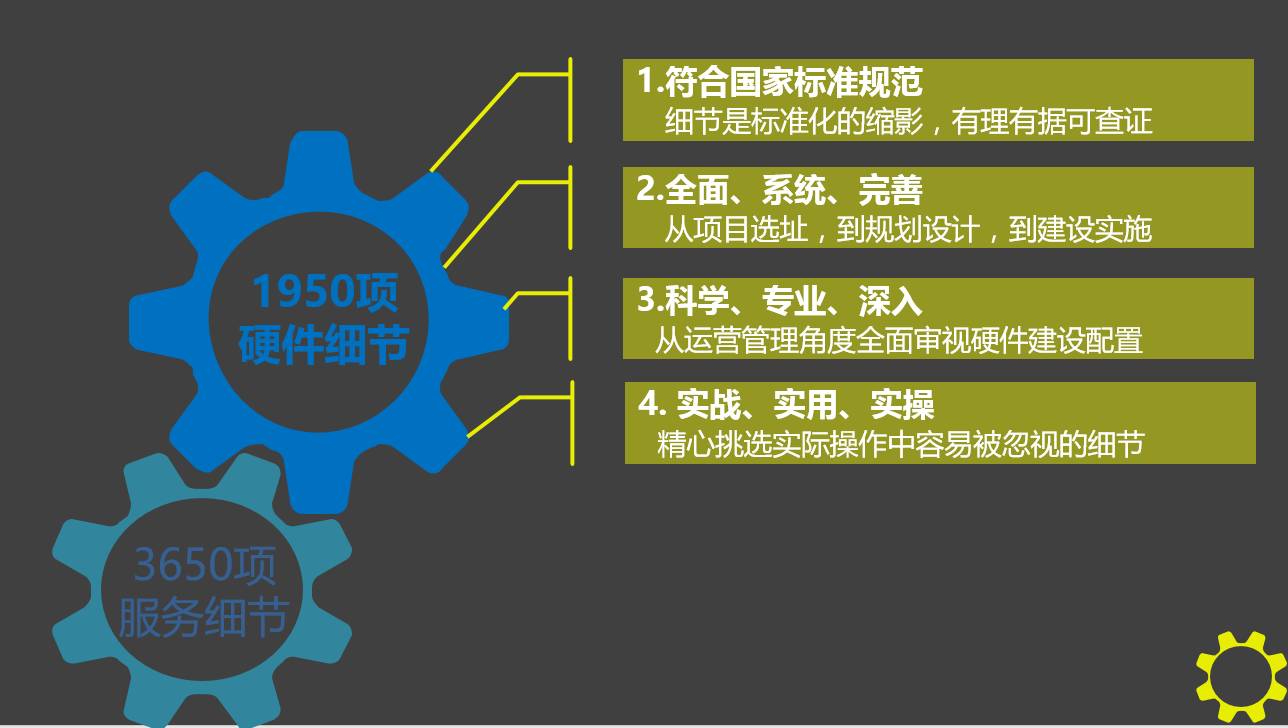 1950项
硬件细节

3650项
服务细节

1.符合国家标准规范
细节是标准化的缩影，有理有据可查证

2.全面、系统、完善
从项目选址，到规划设计，到建设实施

3.科学、专业、深入
从运营管理角度全面审视硬件建设配置

4. 实战、实用、实操
精心挑选实际操作中容易被忽视的细节